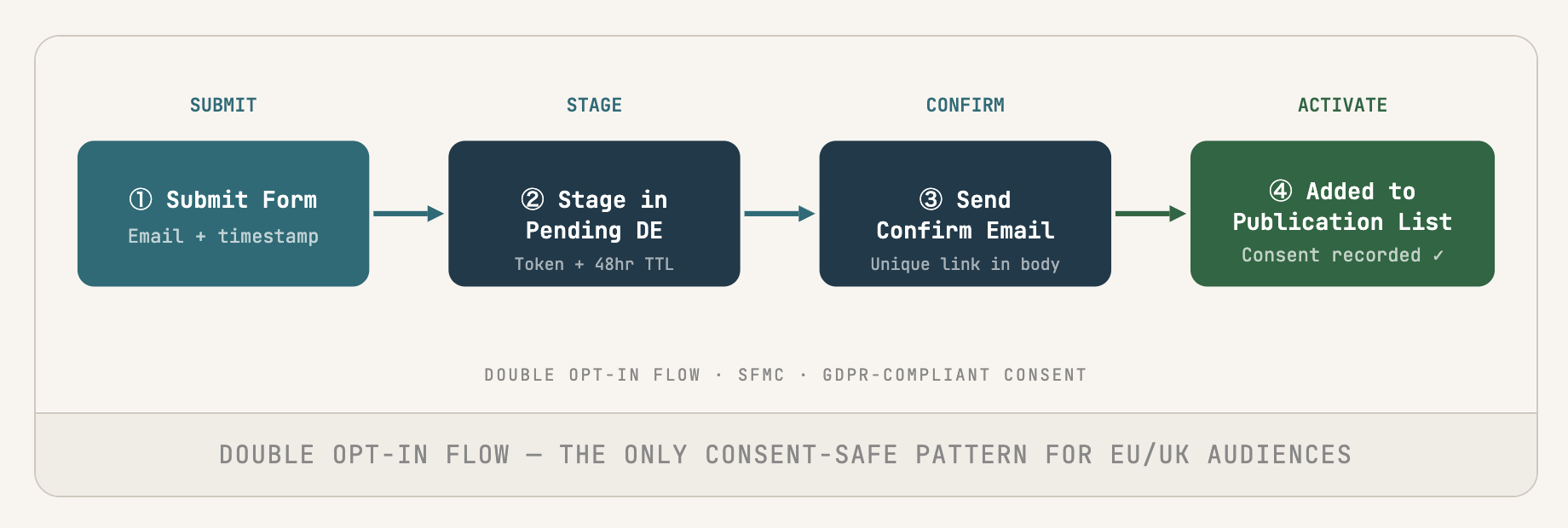 SUBMIT

① Submit Form
Email + timestamp

STAGE

② Stage in Pending DE
Token + 48hr TTL

CONFIRM

③ Send Confirm Email
Unique link in body

ACTIVATE

④ Added to Publication List
Consent recorded ✓

DOUBLE OPT-IN FLOW · SFMC · GDPR-COMPLIANT CONSENT

DOUBLE OPT-IN FLOW — THE ONLY CONSENT-SAFE PATTERN FOR EU/UK AUDIENCES